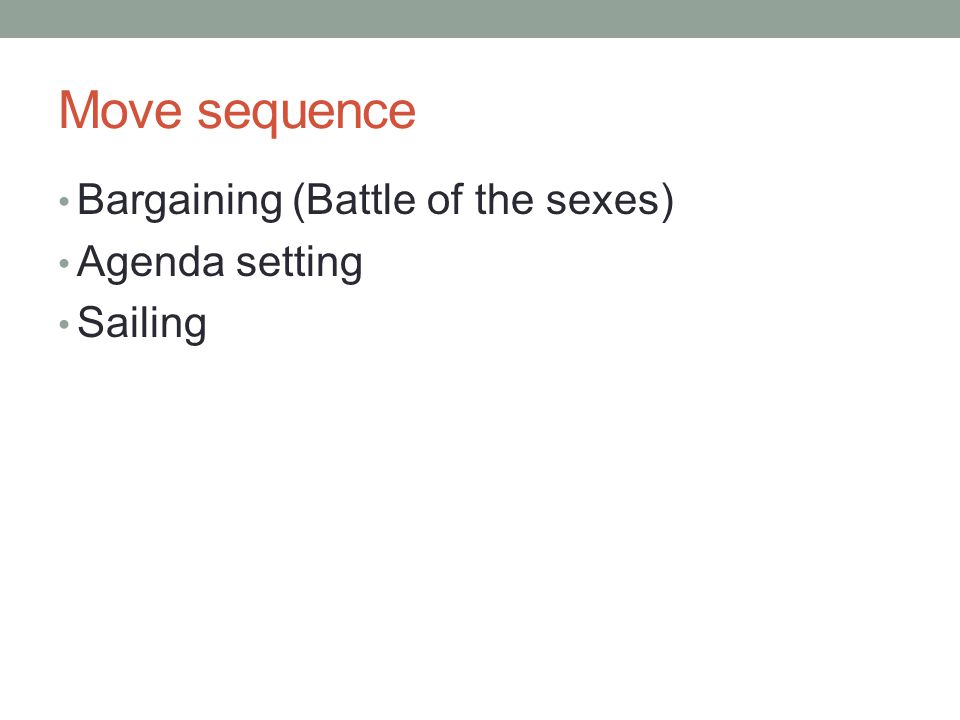 Move sequence

• Bargaining (Battle of the sexes)
• Agenda setting
• Sailing